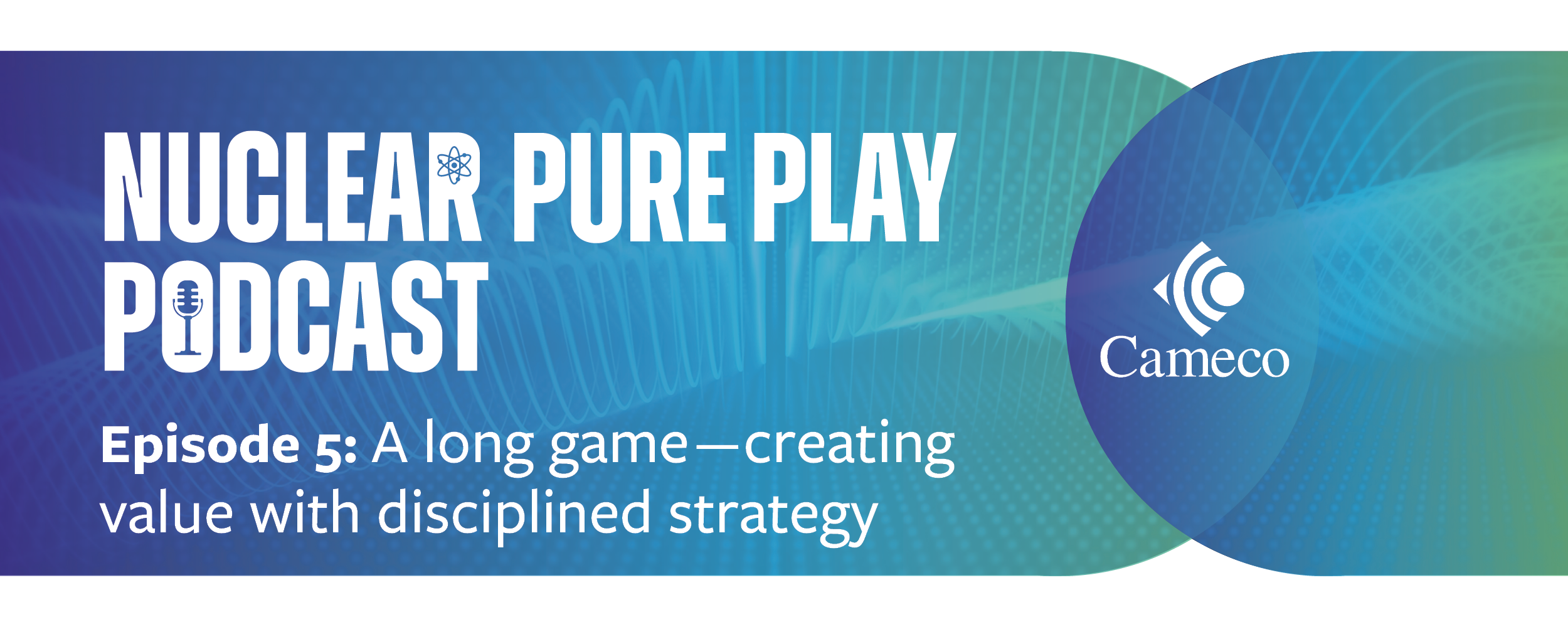 NUCLEAR PURE PLAY PODCAST

Episode 5: A long game—creating value with disciplined strategy

Cameco